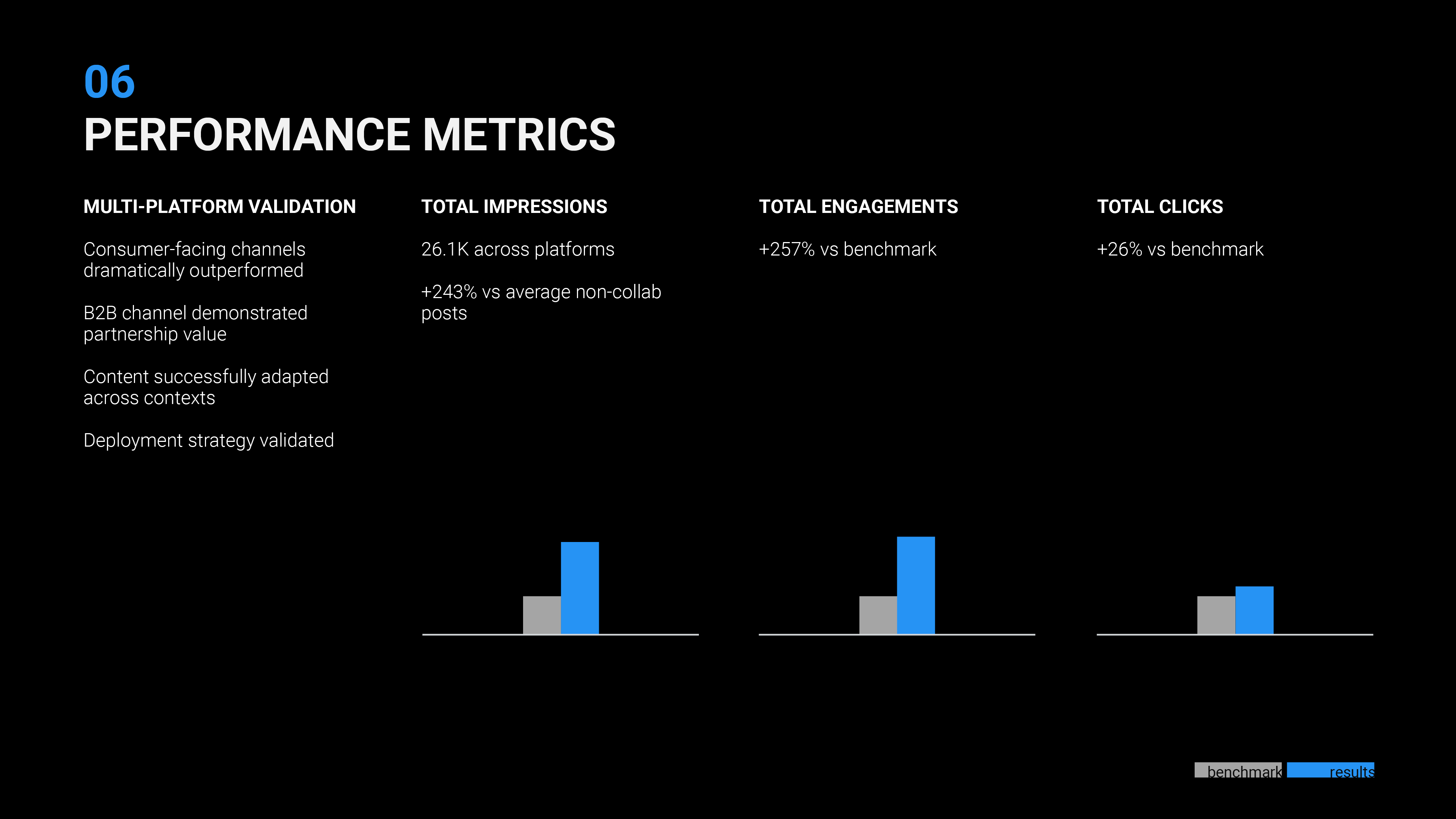 06
PERFORMANCE METRICS

MULTI-PLATFORM VALIDATION

Consumer-facing channels dramatically outperformed

B2B channel demonstrated partnership value

Content successfully adapted across contexts

Deployment strategy validated

TOTAL IMPRESSIONS

26.1K across platforms

+243% vs average non-collab posts

TOTAL ENGAGEMENTS

+257% vs benchmark

TOTAL CLICKS

+26% vs benchmark

benchmark results